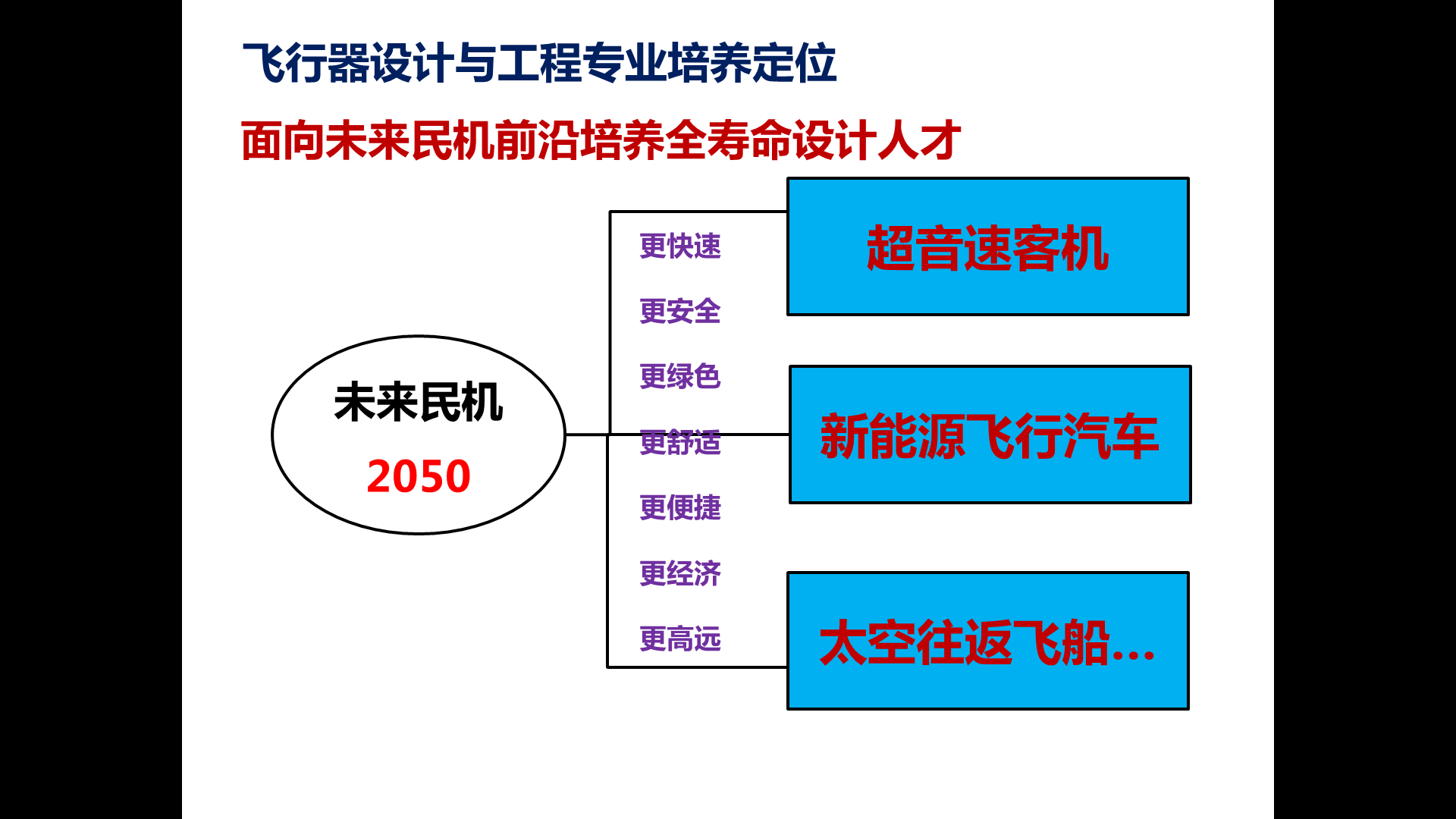 飞行器设计与工程专业培养定位

面向未来民机前沿培养全寿命设计人才

未来民机

2050

更快速

更安全

更绿色

更舒适

更便捷

更经济

更高远

超音速客机

新能源飞行汽车

太空往返飞船...